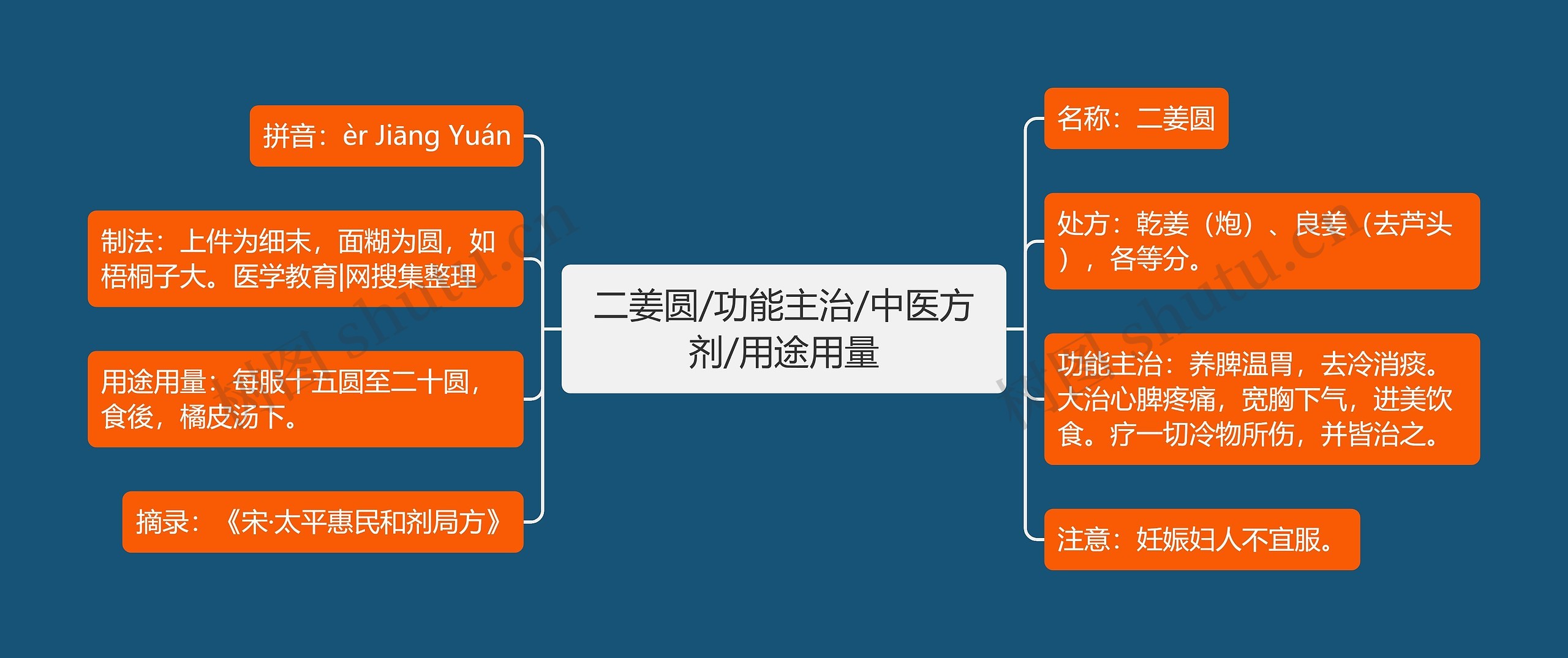 二姜圆/功能主治/中医方剂/用途用量

拼音：èr Jiāng Yuán

制法：上件为细末，面糊为圆，如梧桐子大。医学教育|网搜集整理

用途用量：每服十五圆至二十圆，食後，橘皮汤下。

摘录：《宋·太平惠民和剂局方》

名称：二姜圆

处方：乾姜（炮）、良姜（去芦头），各等分。

功能主治：养脾温胃，去冷消痰。大治心脾疼痛，宽胸下气，进美饮食。疗一切冷物所伤，并皆治之。

注意：妊娠妇人不宜服。

树图 shutu.cn

树图 shutu.cn